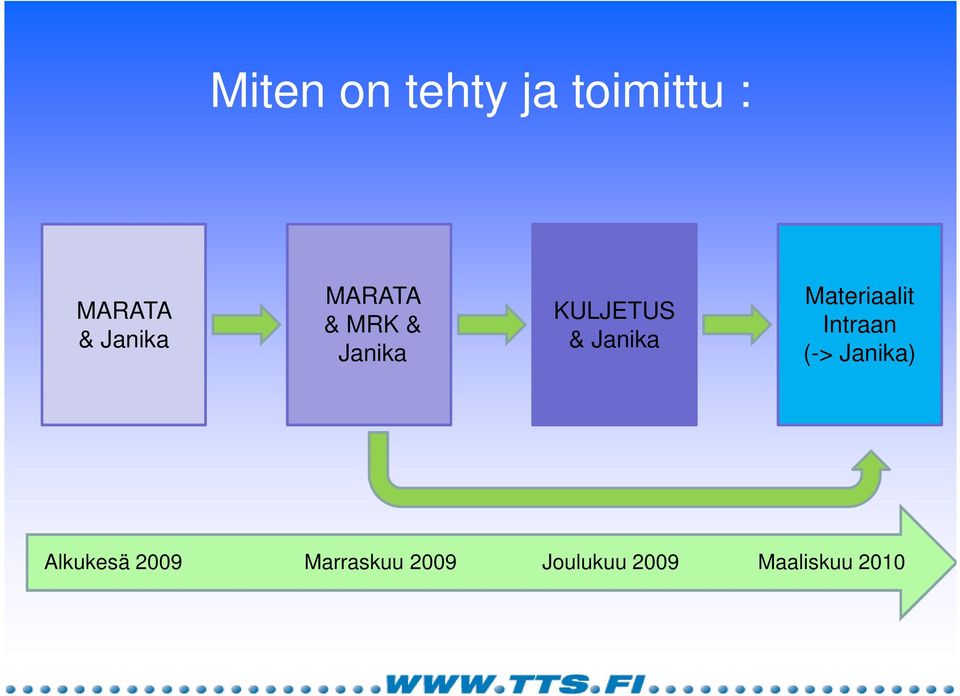 Miten on tehty ja toimittu :

MARATA & Janika

MARATA & MRK & Janika

KULJETUS & Janika

Materiaalit Intraan (-> Janika)

Alkukesä 2009

Marraskuu 2009

Joulukuu 2009

Maaliskuu 2010

WWW.TTS.FI